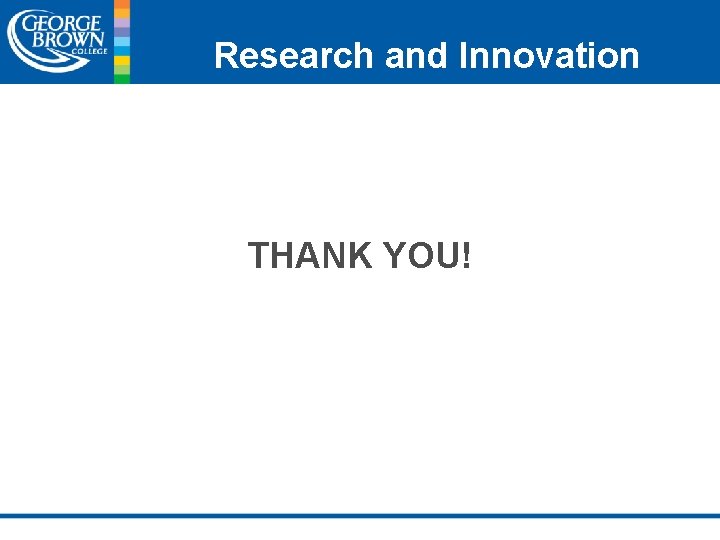 GEORGE BROWN COLLEGE

Research and Innovation

THANK YOU!